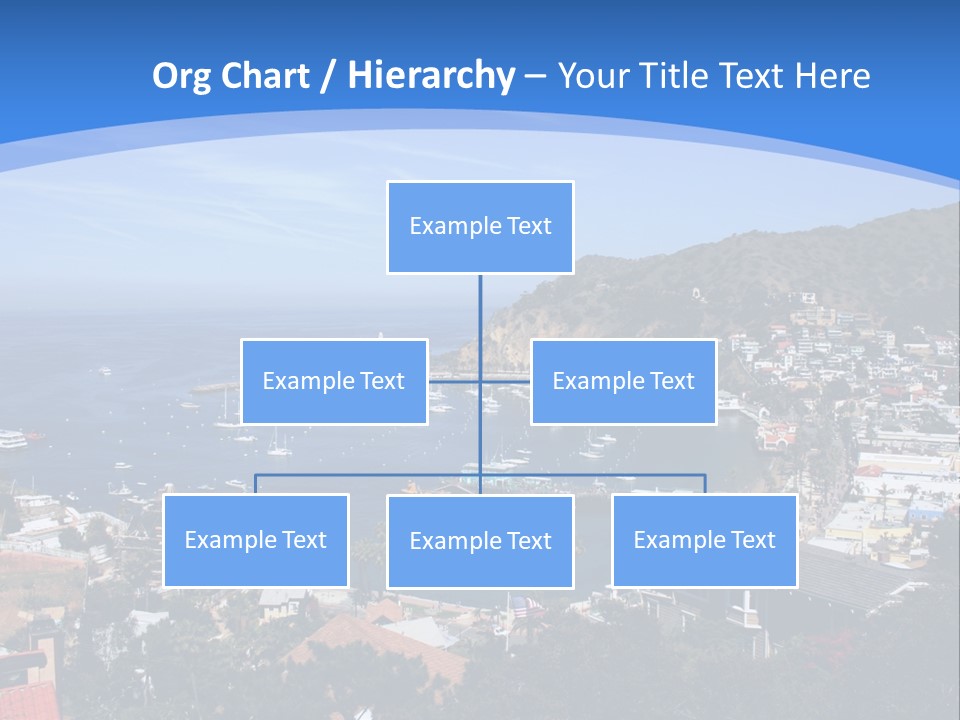 Org Chart / Hierarchy – Your Title Text Here

Example Text

Example Text

Example Text

Example Text

Example Text

Example Text